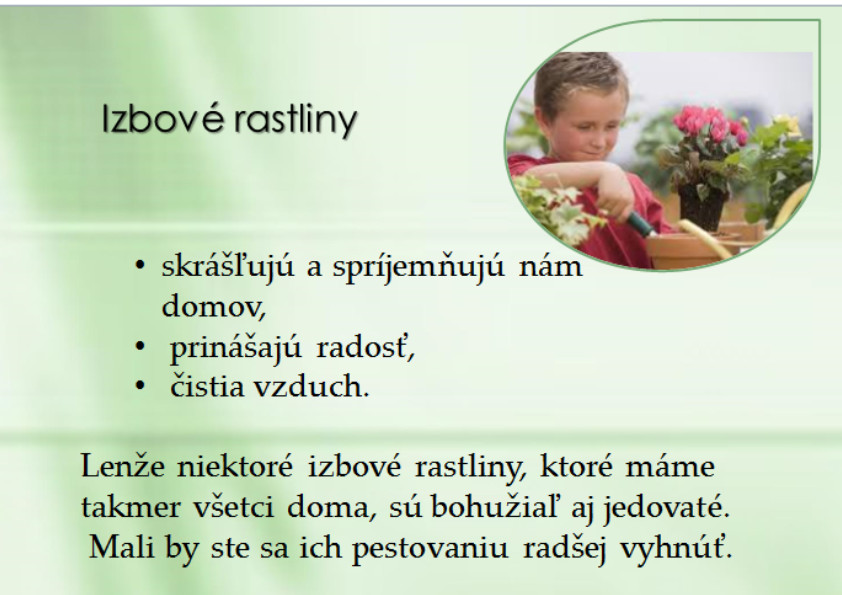 Izbové rastliny

• skrášľujú a spríjemňujú nám domov,
• prinášajú radosť,
• čistia vzduch.

Lenže niektoré izbové rastliny, ktoré máme takmer všetci doma, sú bohužiaľ aj jedovaté. Mali by ste sa ich pestovaniu radšej vyhnúť.